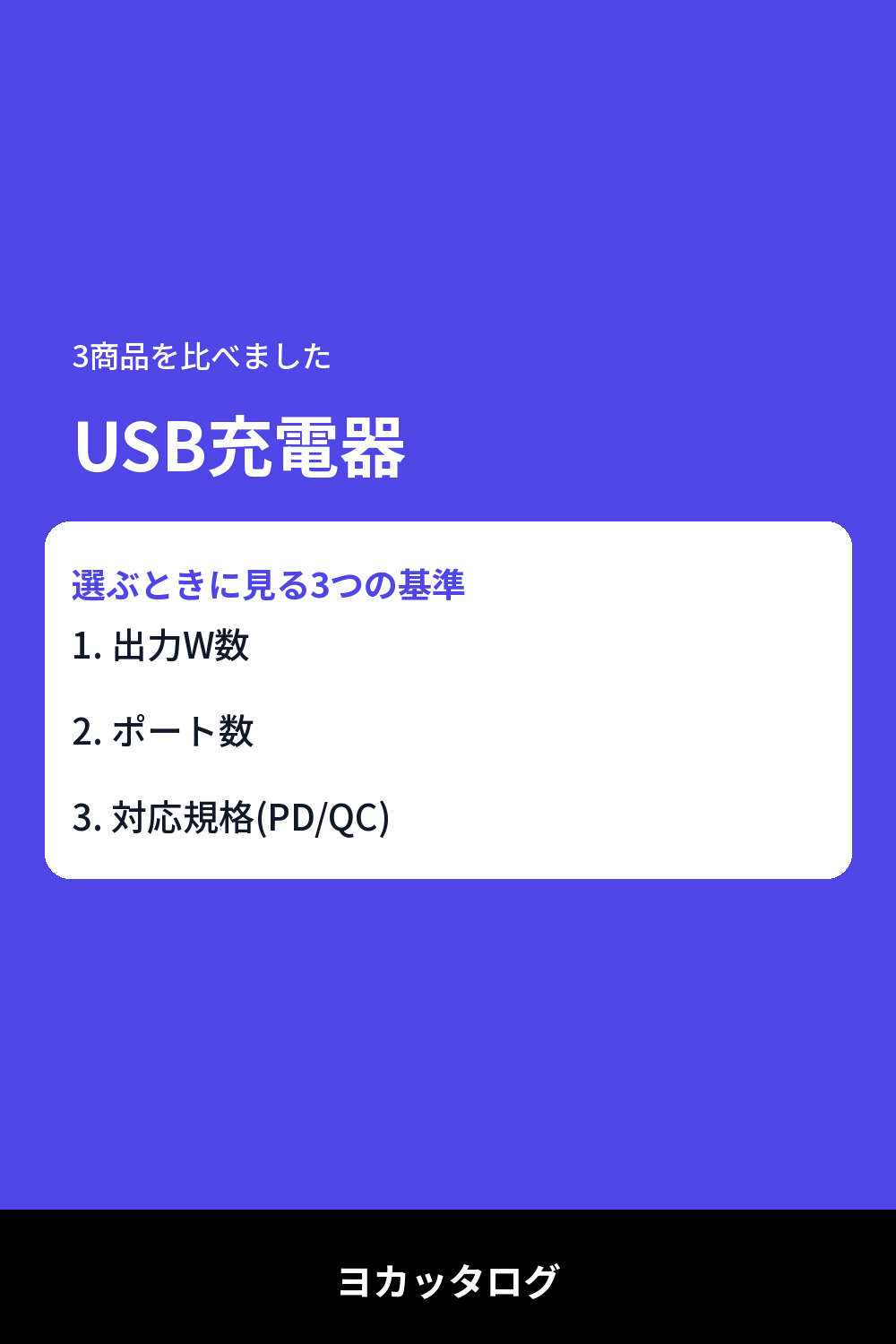 3商品を比べました

USB充電器

選ぶときに見る3つの基準

1. 出力W数

2. ポート数

3. 対応規格(PD/QC)

ヨカッタログ